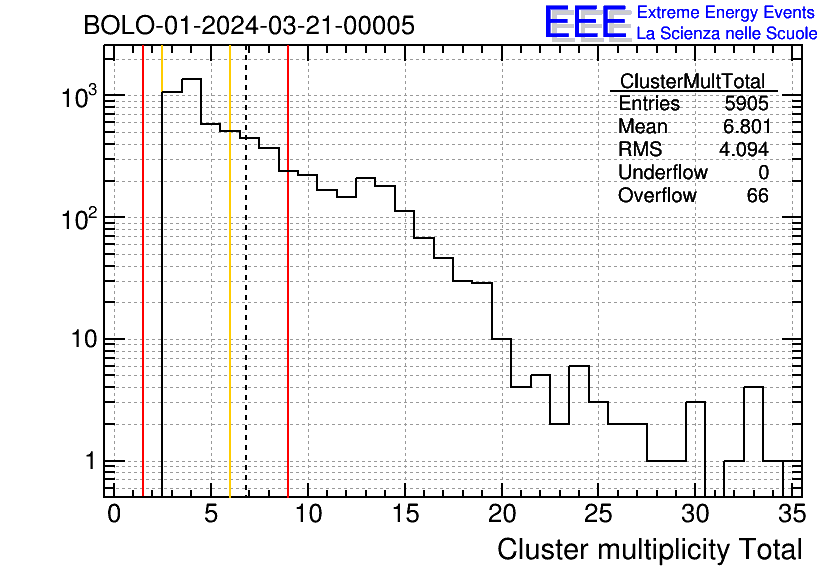 BOLO-01-2024-03-21-00005

EEE Extreme Energy Events
La Scienza nelle Scuole

| ClusterMultTotal | |
|---|---|
| Entries | 5905 |
| Mean | 6.801 |
| RMS | 4.094 |
| Underflow | 0 |
| Overflow | 66 |

$10^3$
$10^2$
10
1

0 5 10 15 20 25 30 35

Cluster multiplicity Total